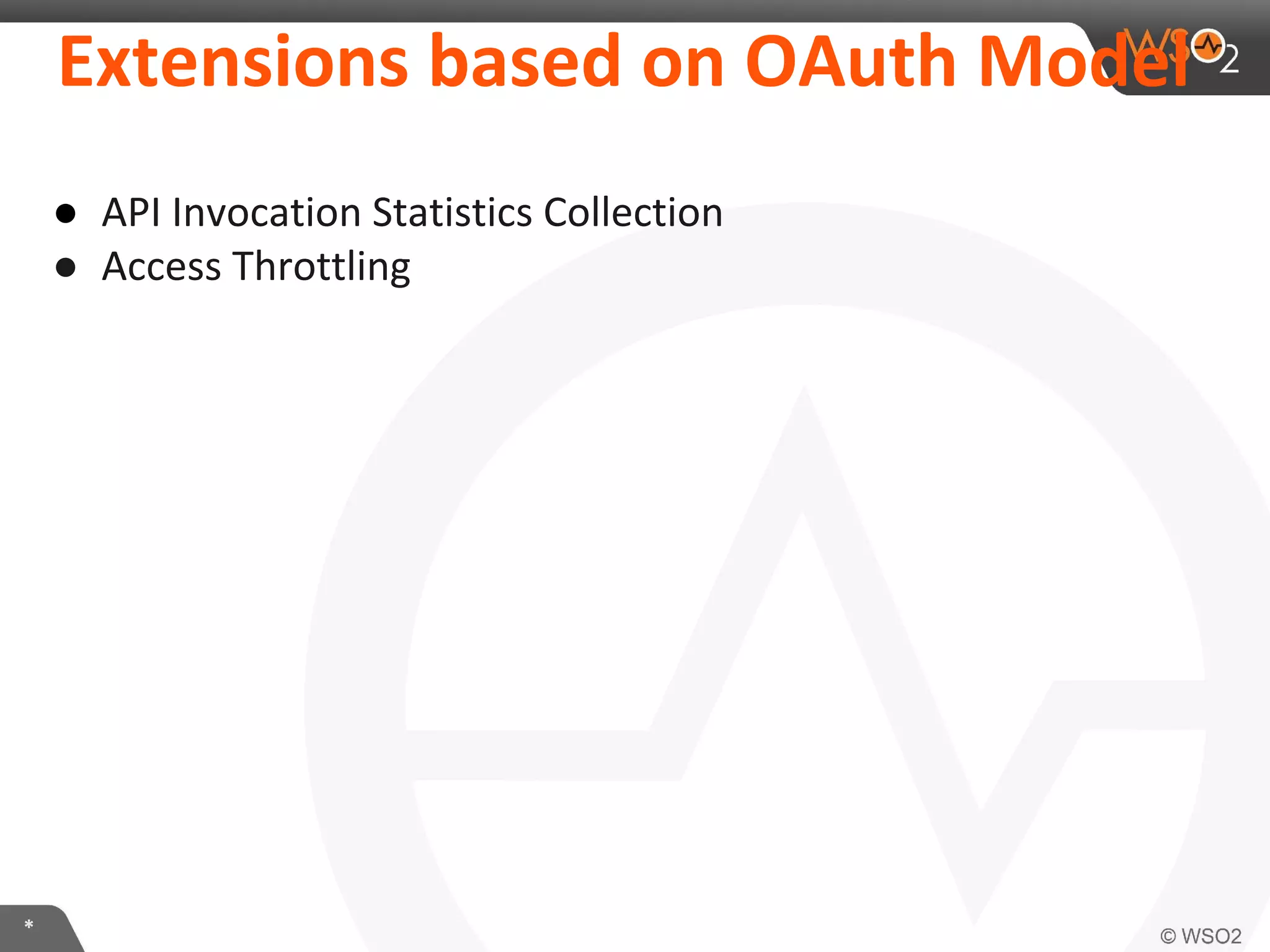 Extensions based on OAuth Model

WSO2

- API Invocation Statistics Collection
- Access Throttling

*

© WSO2